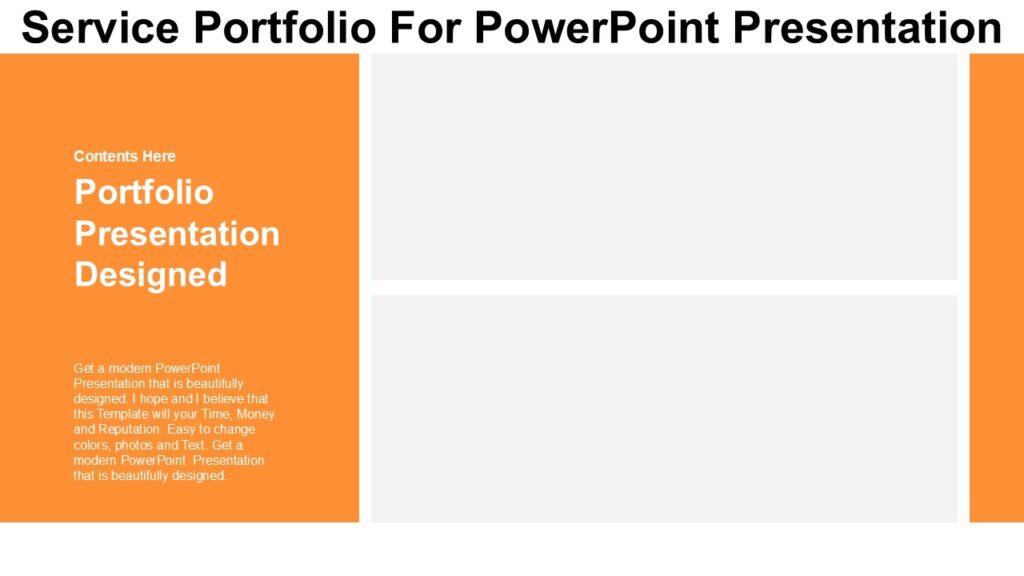 Service Portfolio For PowerPoint Presentation

Contents Here

Portfolio Presentation Designed

Get a modern PowerPoint Presentation that is beautifully designed. I hope and I believe that this Template will your Time, Money and Reputation. Easy to change colors, photos and Text. Get a modern PowerPoint Presentation that is beautifully designed.